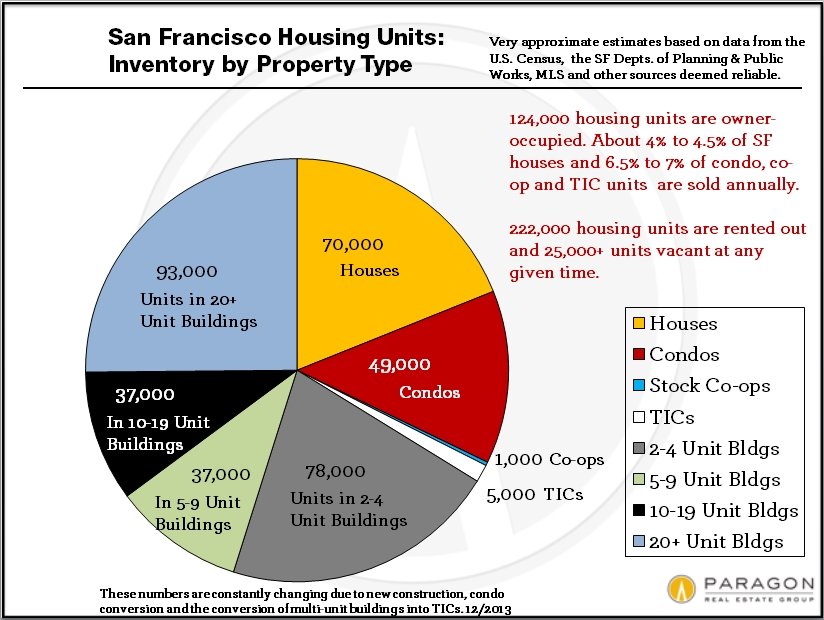 San Francisco Housing Units: Inventory by Property Type

Very approximate estimates based on data from the U.S. Census, the SF Depts. of Planning & Public Works, MLS and other sources deemed reliable.

124,000 housing units are owner-occupied. About 4% to 4.5% of SF houses and 6.5% to 7% of condo, co-op and TIC units are sold annually.

222,000 housing units are rented out and 25,000+ units vacant at any given time.

70,000
Houses

49,000
Condos

1,000 Co-ops

5,000 TICs

78,000
Units in 2-4 Unit Buildings

37,000
In 5-9 Unit Buildings

37,000
In 10-19 Unit Buildings

93,000
Units in 20+ Unit Buildings

Houses
Condos
Stock Co-ops
TICs
2-4 Unit Bldgs
5-9 Unit Bldgs
10-19 Unit Bldgs
20+ Unit Bldgs

These numbers are constantly changing due to new construction, condo conversion and the conversion of multi-unit buildings into TICs. 12/2013

PARAGON
REAL ESTATE GROUP